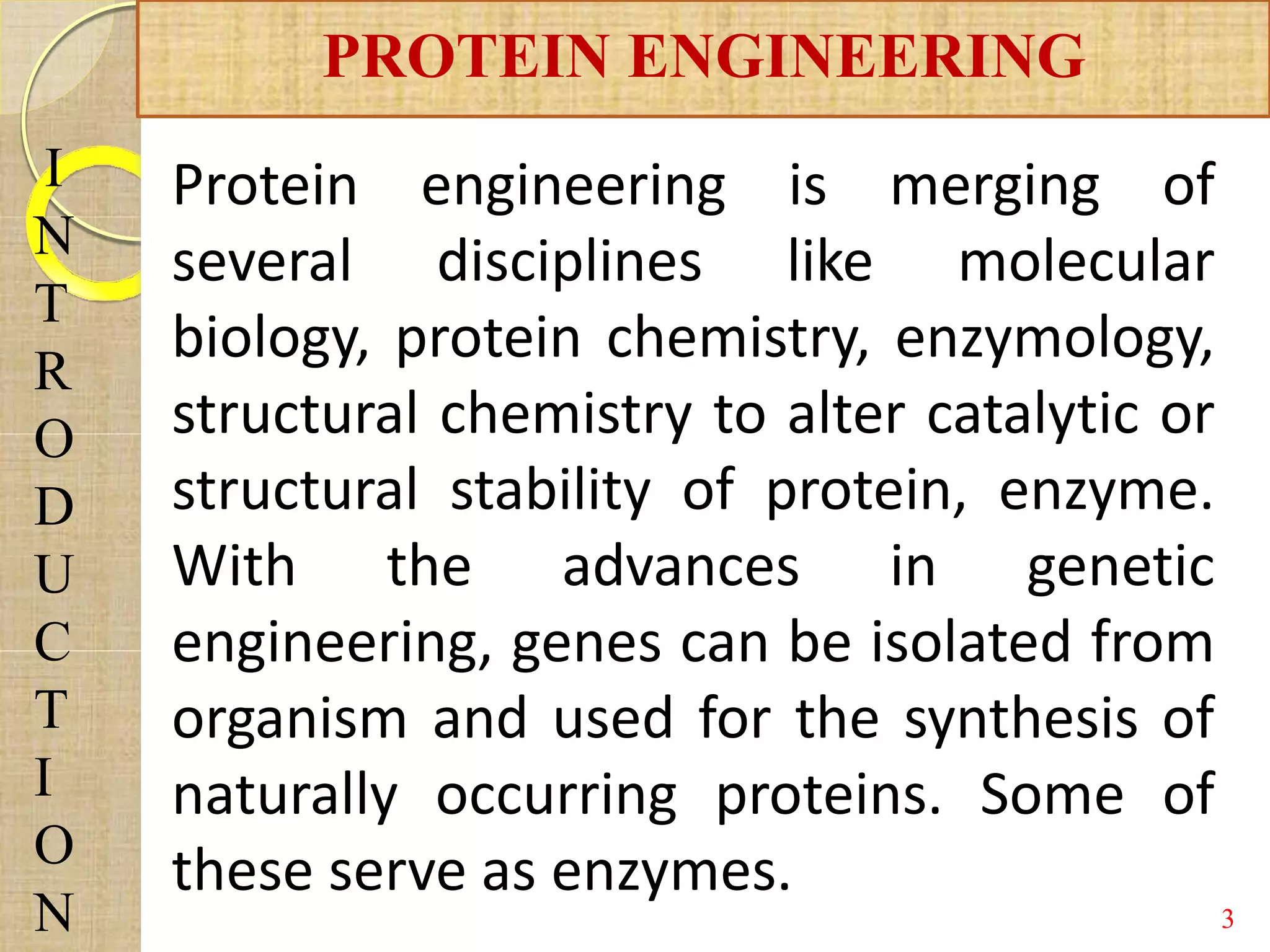 PROTEIN ENGINEERING

I
N
T
R
O
D
U
C
T
I
O
N

Protein engineering is merging of several disciplines like molecular biology, protein chemistry, enzymology, structural chemistry to alter catalytic or structural stability of protein, enzyme. With the advances in genetic engineering, genes can be isolated from organism and used for the synthesis of naturally occurring proteins. Some of these serve as enzymes.

3